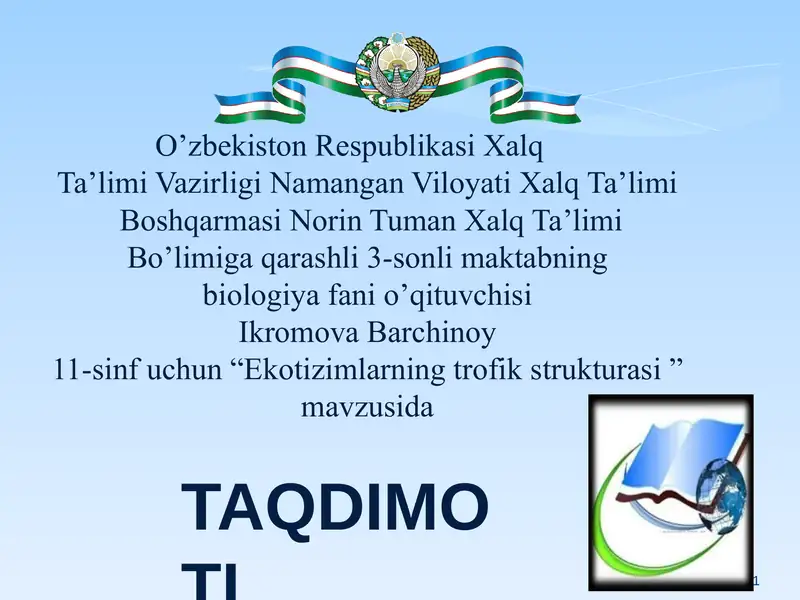 O’zbekiston Respublikasi Xalq Ta’limi Vazirligi Namangan Viloyati Xalq Ta’limi Boshqarmasi Norin Tuman Xalq Ta’limi Bo’limiga qarashli 3-sonli maktabning biologiya fani o’qituvchisi Ikromova Barchinoy 11-sinf uchun “Ekotizimlarning trofik strukturasi ” mavzusida

TAQDIMO TI

1